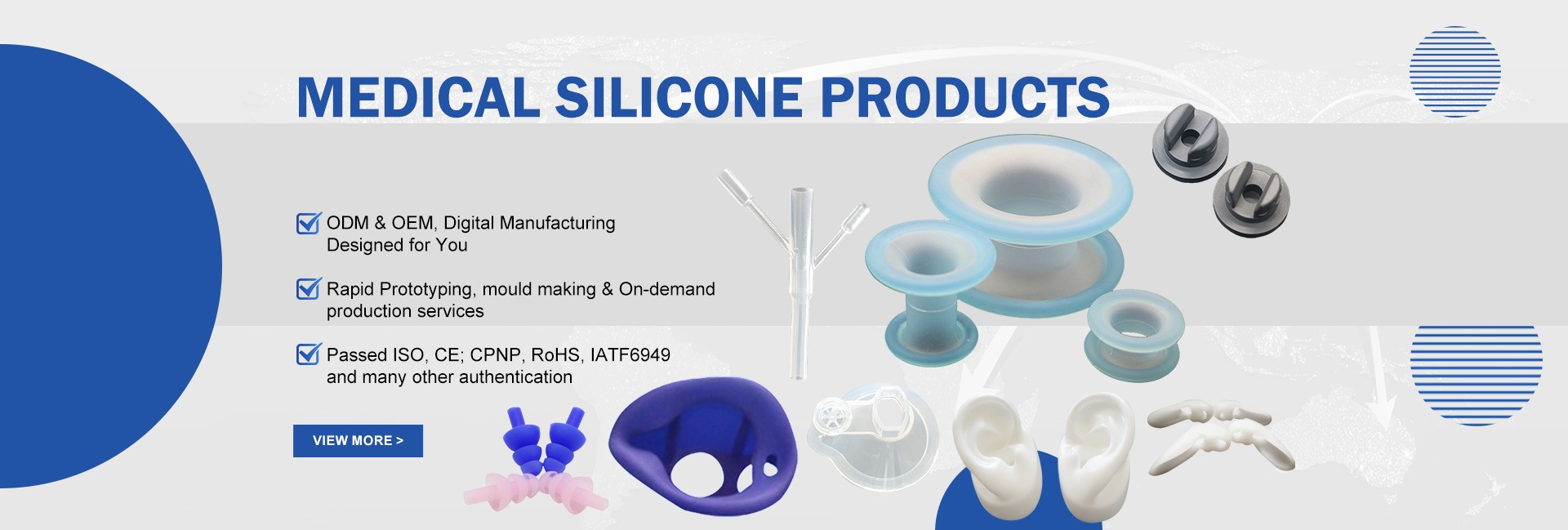 MEDICAL SILICONE PRODUCTS

ODM & OEM, Digital Manufacturing Designed for You

Rapid Prototyping, mould making & On-demand production services

Passed ISO, CE; CPNP, RoHS, IATF6949 and many other authentication

VIEW MORE >